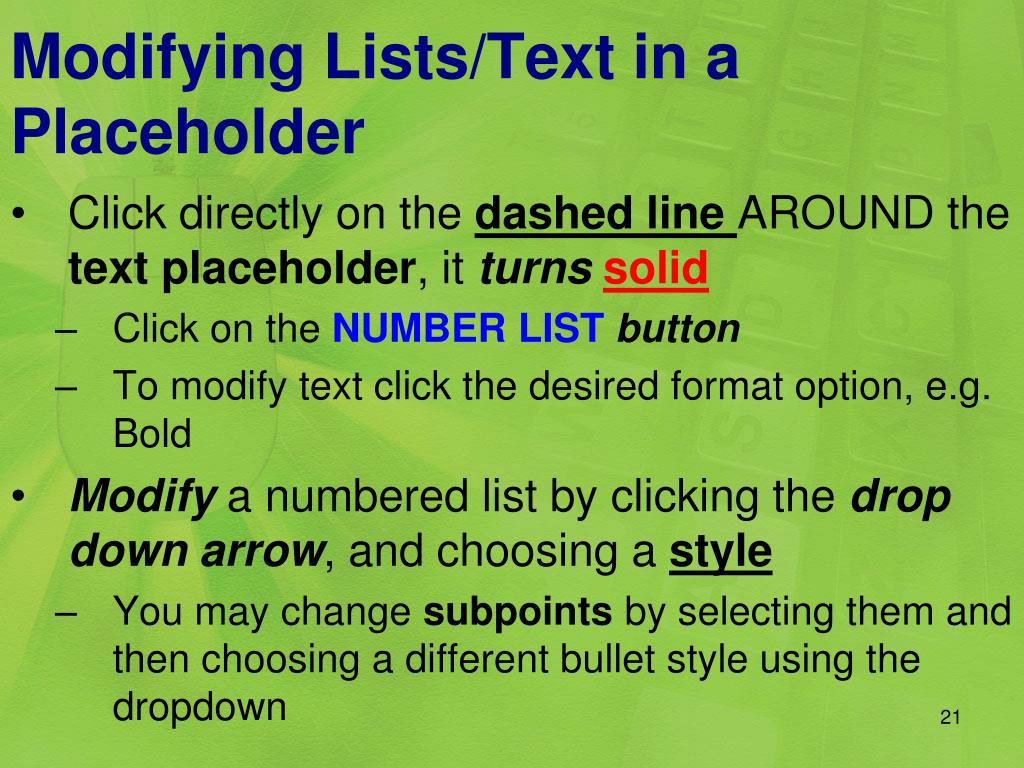 Modifying Lists/Text in a Placeholder

• Click directly on the dashed line AROUND the text placeholder, it turns solid
– Click on the NUMBER LIST button
– To modify text click the desired format option, e.g. Bold

• Modify a numbered list by clicking the drop down arrow, and choosing a style
– You may change subpoints by selecting them and then choosing a different bullet style using the dropdown

21